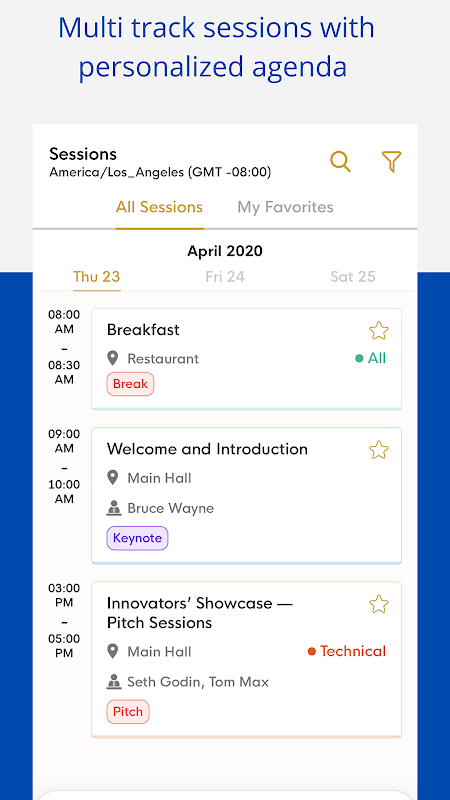 Multi track sessions with personalized agenda

Sessions
America/Los_Angeles (GMT -08:00)

All Sessions My Favorites

April 2020

Thu 23 Fri 24 Sat 25

08:00 AM - 08:30 AM

Breakfast
Restaurant
All
Break

09:00 AM - 10:00 AM

Welcome and Introduction
Main Hall
Bruce Wayne
Keynote

03:00 PM - 05:00 PM

Innovators' Showcase — Pitch Sessions
Main Hall
Technical
Seth Godin, Tom Max
Pitch